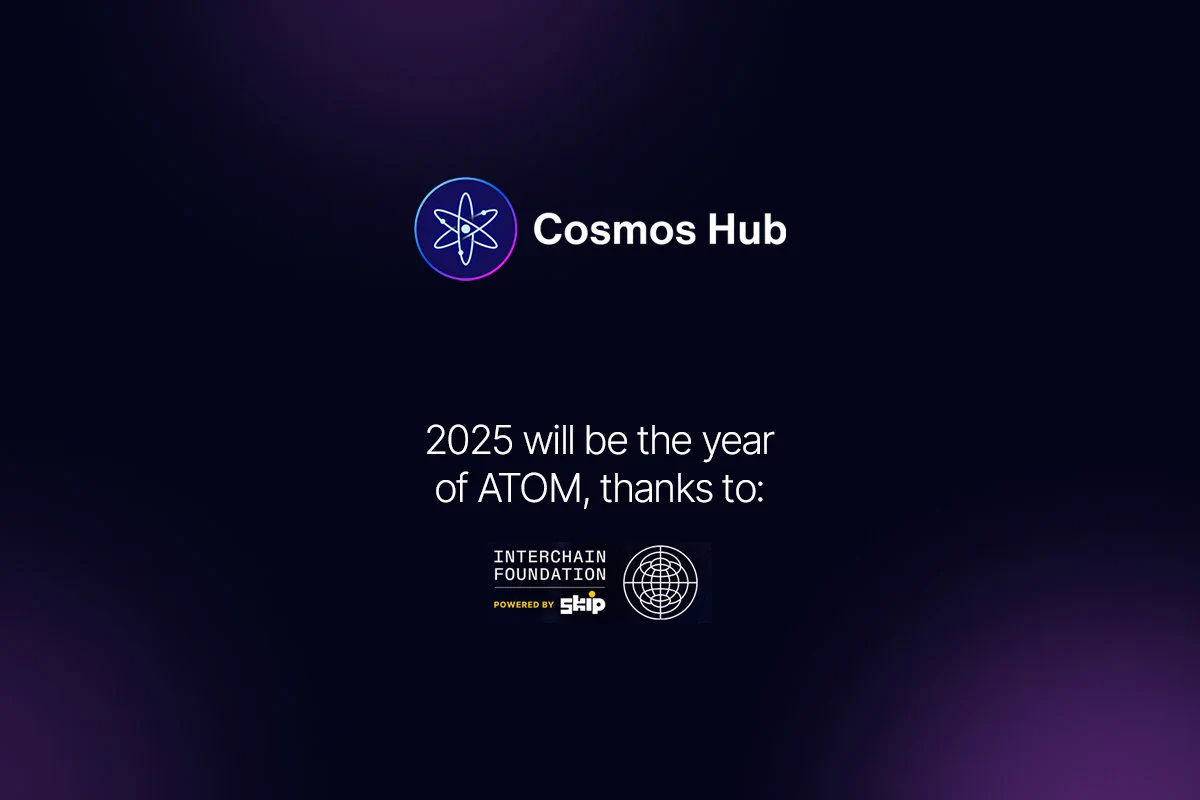 Cosmos Hub

2025 will be the year of ATOM, thanks to:

INTERCHAIN FOUNDATION
POWERED BY skip